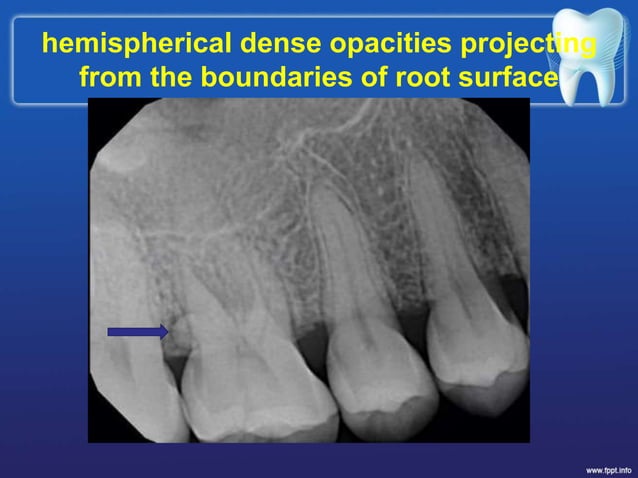 hemispherical dense opacities projecting from the boundaries of root surface

www.fppt.info